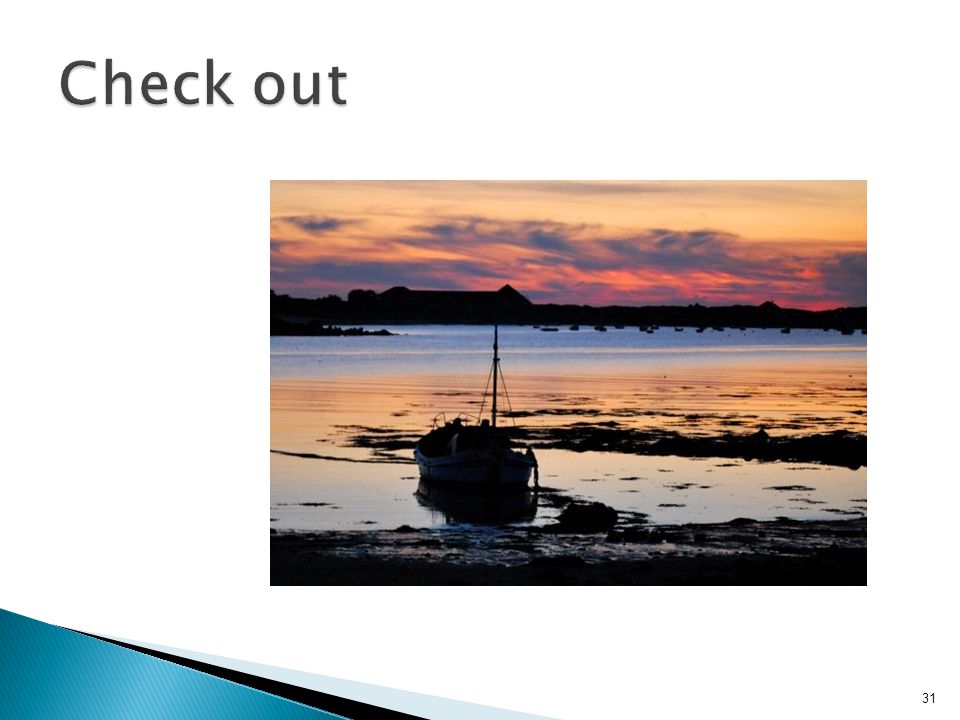 Check out

31